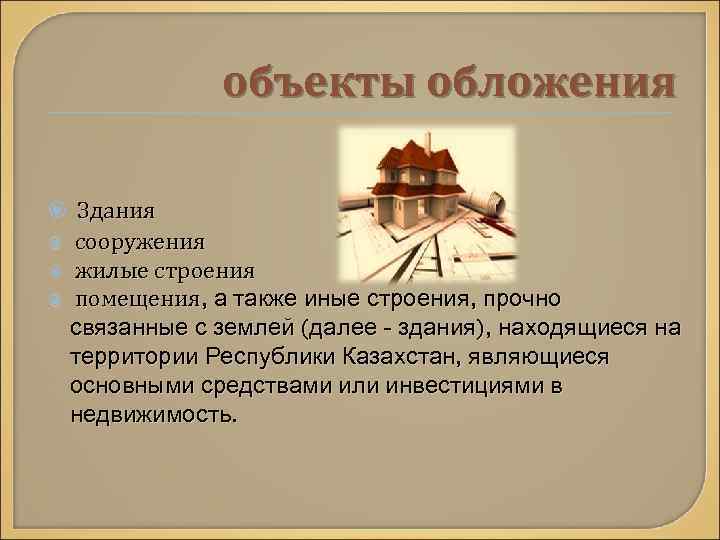 объекты обложения

Здания
сооружения
жилые строения
помещения, а также иные строения, прочно связанные с землей (далее - здания), находящиеся на территории Республики Казахстан, являющиеся основными средствами или инвестициями в недвижимость.